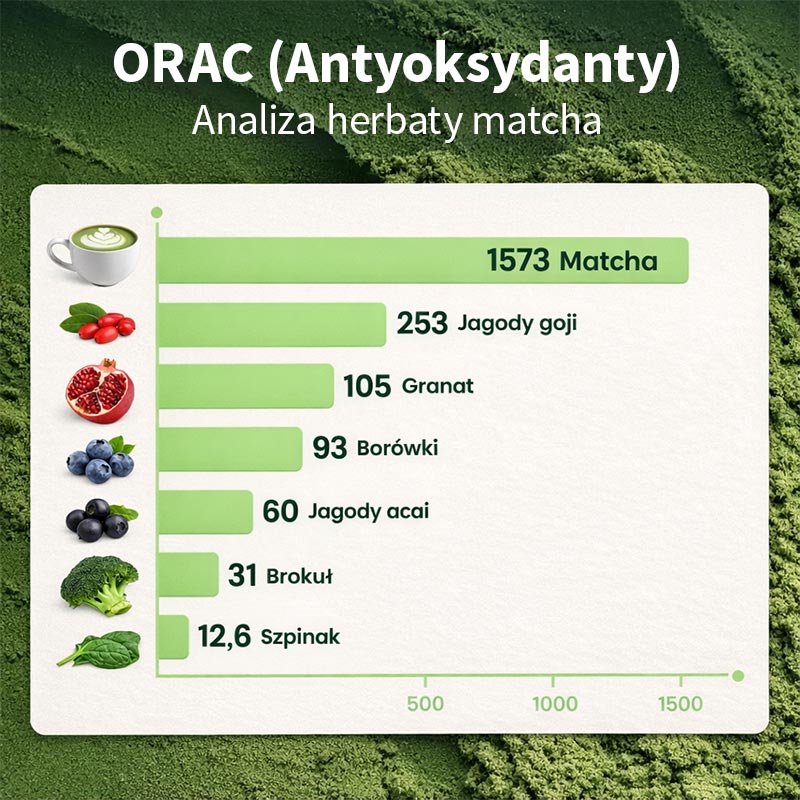 ORAC (Antyoksydanty)
Analiza herbaty matcha

1573 Matcha
253 Jagody goji
105 Granat
93 Borówki
60 Jagody acai
31 Brokuł
12,6 Szpinak

500
1000
1500